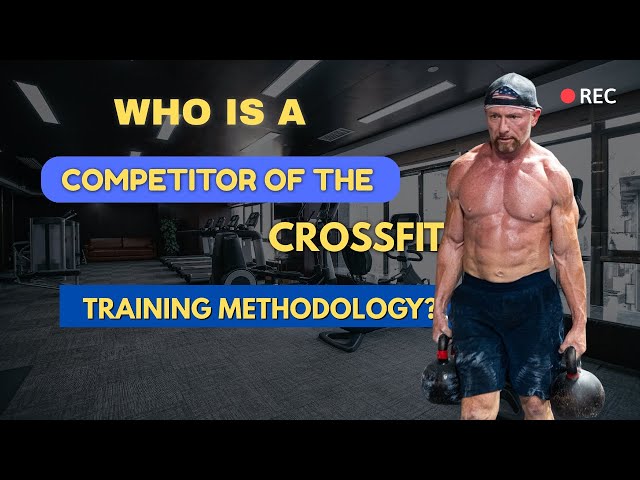 WHO IS A
COMPETITOR OF THE
CROSSFIT
TRAINING METHODOLOGY?

REC